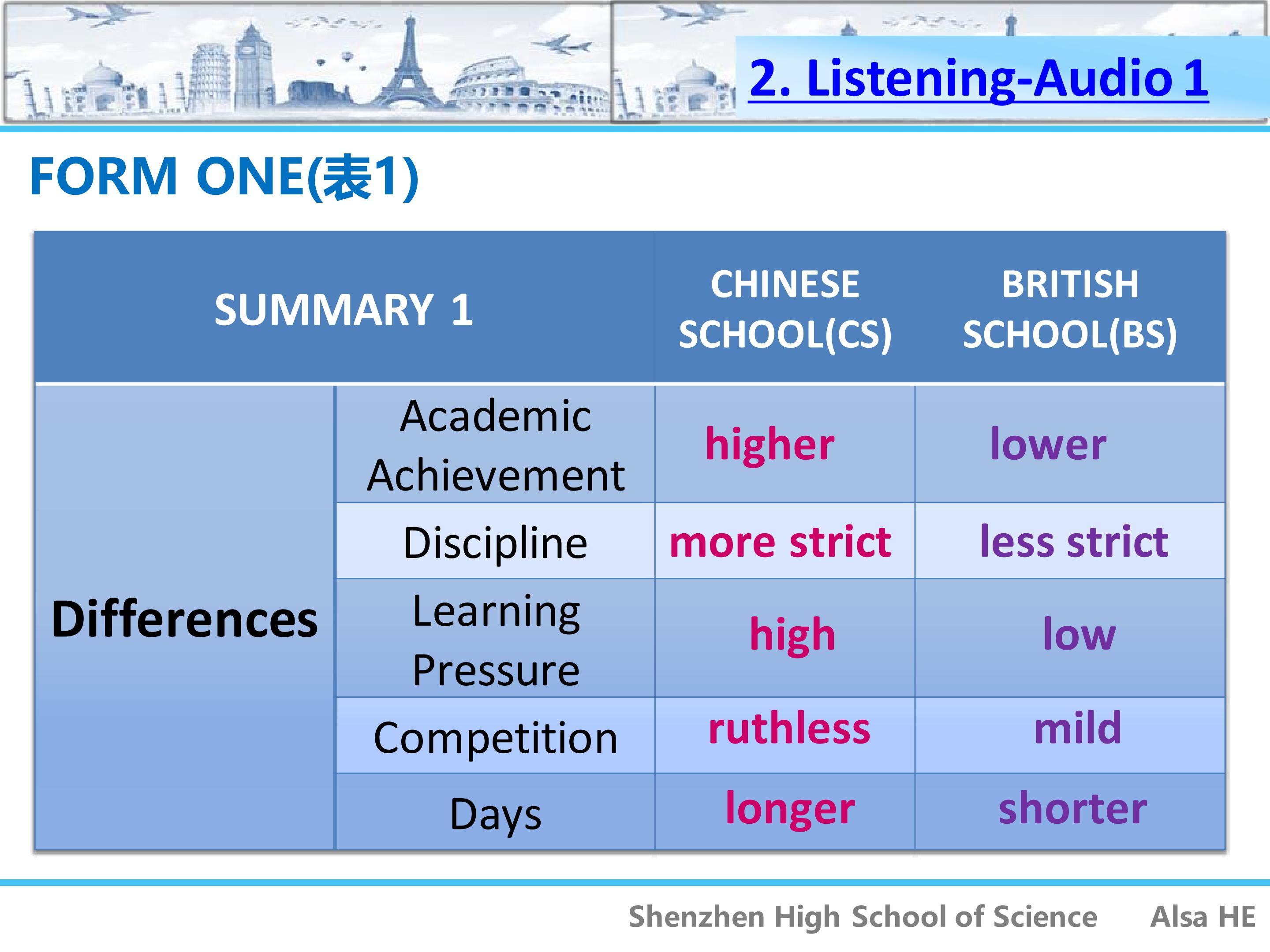 2. Listening-Audio 1

FORM ONE(表1)

| SUMMARY 1 | | CHINESE SCHOOL(CS) | BRITISH SCHOOL(BS) |
|---|---|---|---|
| Differences | Academic Achievement | higher | lower |
| | Discipline | more strict | less strict |
| | Learning Pressure | high | low |
| | Competition | ruthless | mild |
| | Days | longer | shorter |

Shenzhen High School of Science Alsa HE